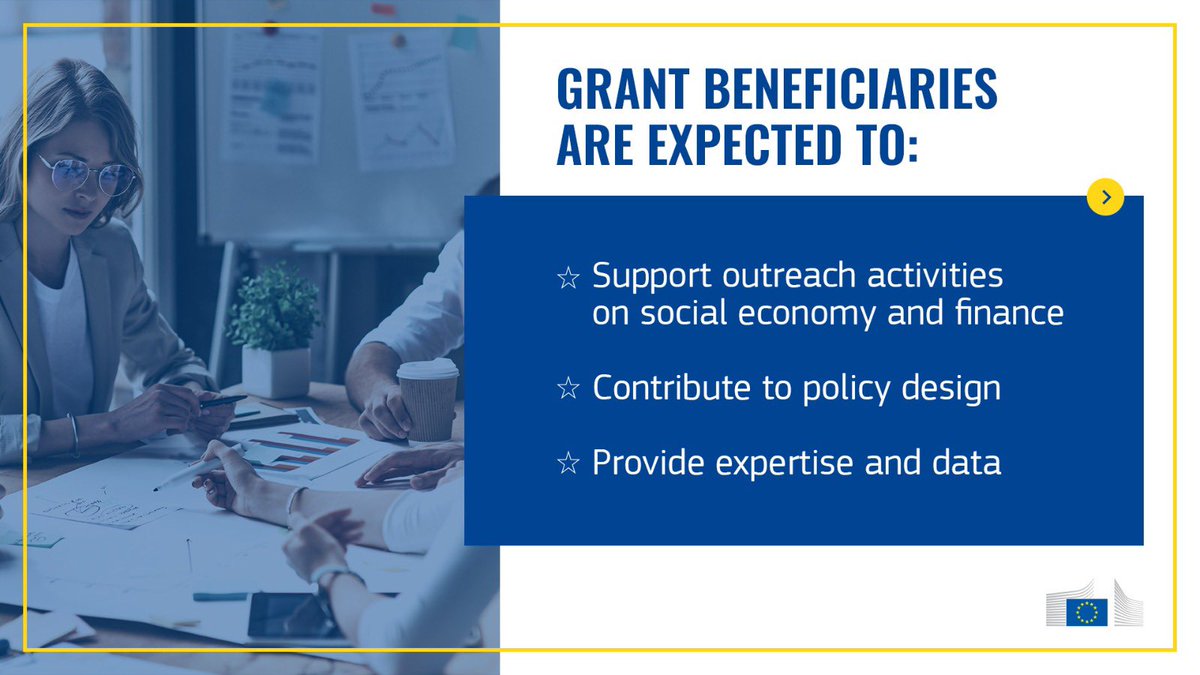 GRANT BENEFICIARIES ARE EXPECTED TO:

☆ Support outreach activities on social economy and finance

☆ Contribute to policy design

☆ Provide expertise and data